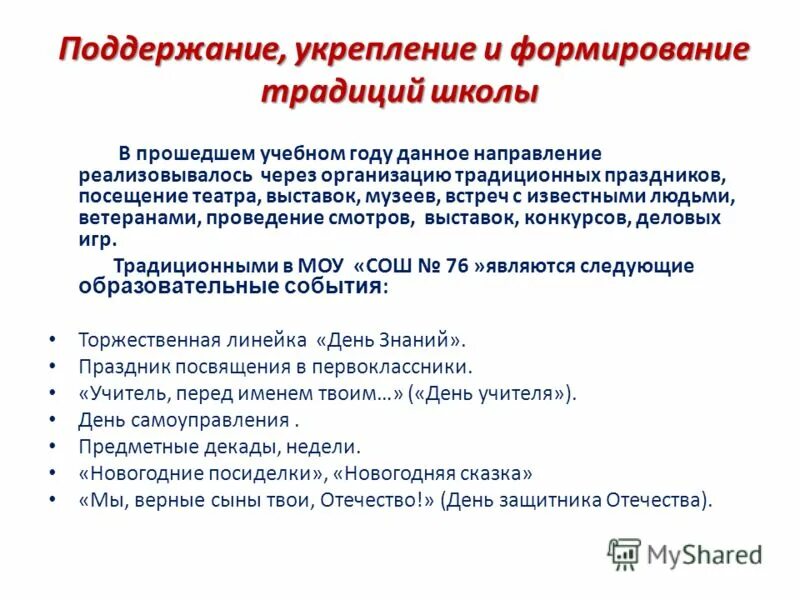 Поддержание, укрепление и формирование традиций школы

В прошедшем учебном году данное направление реализовывалось через организацию традиционных праздников, посещение театра, выставок, музеев, встреч с известными людьми, ветеранами, проведение смотров, выставок, конкурсов, деловых игр.

Традиционными в МОУ «СОШ № 76 »являются следующие образовательные события:

• Торжественная линейка «День Знаний».
• Праздник посвящения в первоклассники.
• «Учитель, перед именем твоим…» («День учителя»).
• День самоуправления .
• Предметные декады, недели.
• «Новогодние посиделки», «Новогодняя сказка»
• «Мы, верные сыны твои, Отечество!» (День защитника Отечества).

MyShared